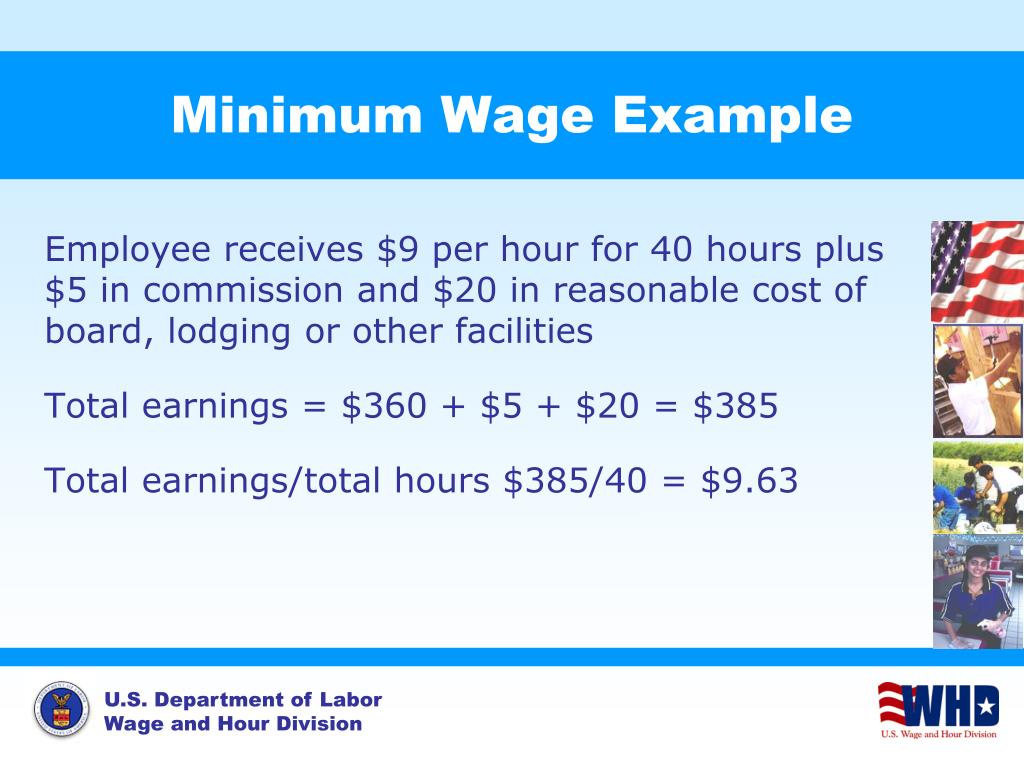 Minimum Wage Example

Employee receives \$9 per hour for 40 hours plus \$5 in commission and \$20 in reasonable cost of board, lodging or other facilities

Total earnings = \$360 + \$5 + \$20 = \$385

Total earnings/total hours \$385/40 = \$9.63

U.S. Department of Labor
Wage and Hour Division

WHD
U.S. Wage and Hour Division